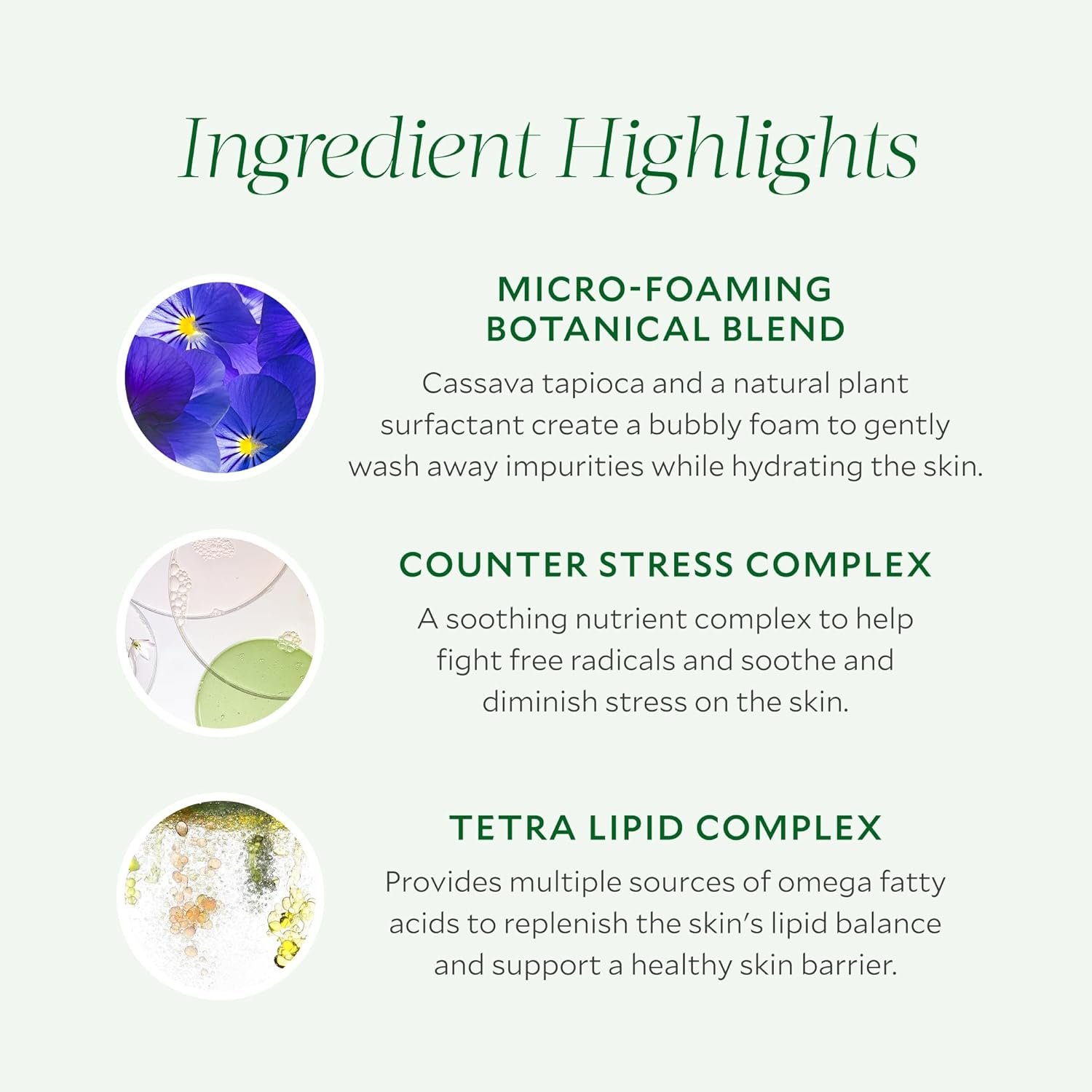 Ingredient Highlights

MICRO-FOAMING BOTANICAL BLEND

Cassava tapioca and a natural plant surfactant create a bubbly foam to gently wash away impurities while hydrating the skin.

COUNTER STRESS COMPLEX

A soothing nutrient complex to help fight free radicals and soothe and diminish stress on the skin.

TETRA LIPID COMPLEX

Provides multiple sources of omega fatty acids to replenish the skin's lipid balance and support a healthy skin barrier.